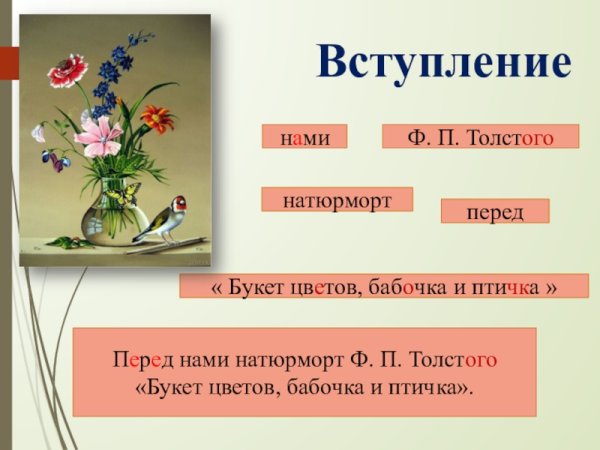 Вступление

нами

Ф. П. Толстого

натюрморт

перед

« Букет цветов, бабочка и птичка »

Перед нами натюрморт Ф. П. Толстого «Букет цветов, бабочка и птичка».